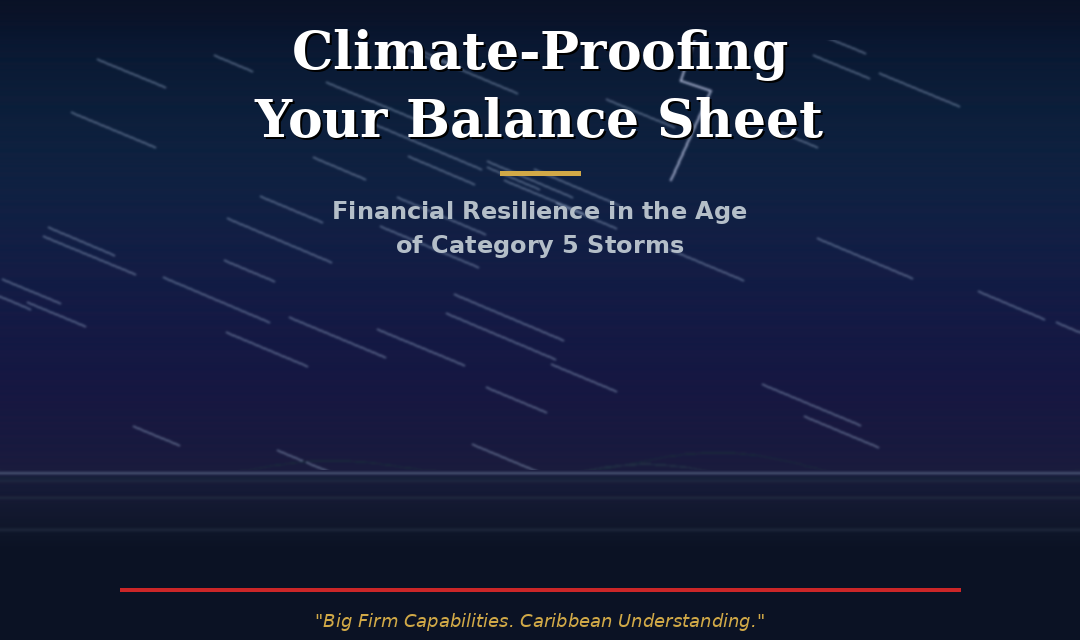 Climate-Proofing
Your Balance Sheet

Financial Resilience in the Age of Category 5 Storms

"Big Firm Capabilities. Caribbean Understanding."